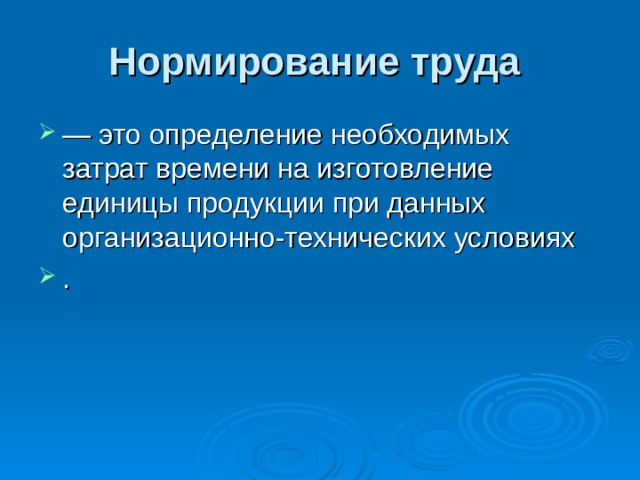 Нормирование труда

— это определение необходимых затрат времени на изготовление единицы продукции при данных организационно-технических условиях

.